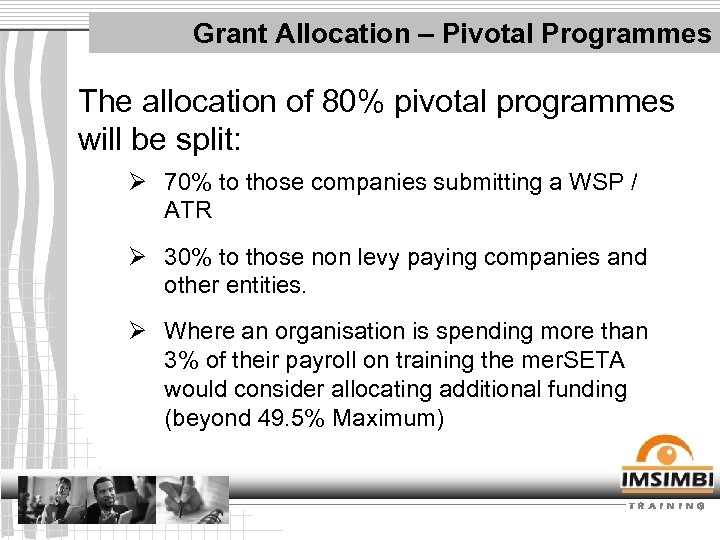 Grant Allocation – Pivotal Programmes

The allocation of 80% pivotal programmes will be split:

➢ 70% to those companies submitting a WSP / ATR

➢ 30% to those non levy paying companies and other entities.

➢ Where an organisation is spending more than 3% of their payroll on training the merSETA would consider allocating additional funding (beyond 49.5% Maximum)

IMSIMBI
TRAINING